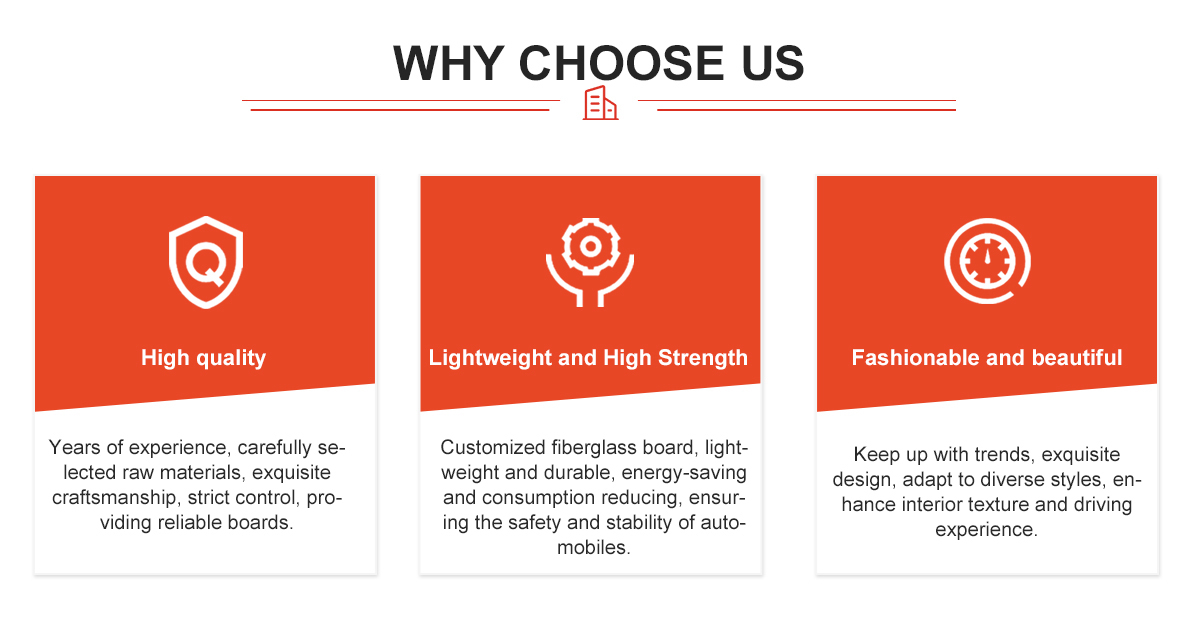 WHY CHOOSE US

High quality

Years of experience, carefully selected raw materials, exquisite craftsmanship, strict control, providing reliable boards.

Lightweight and High Strength

Customized fiberglass board, lightweight and durable, energy-saving and consumption reducing, ensuring the safety and stability of automobiles.

Fashionable and beautiful

Keep up with trends, exquisite design, adapt to diverse styles, enhance interior texture and driving experience.